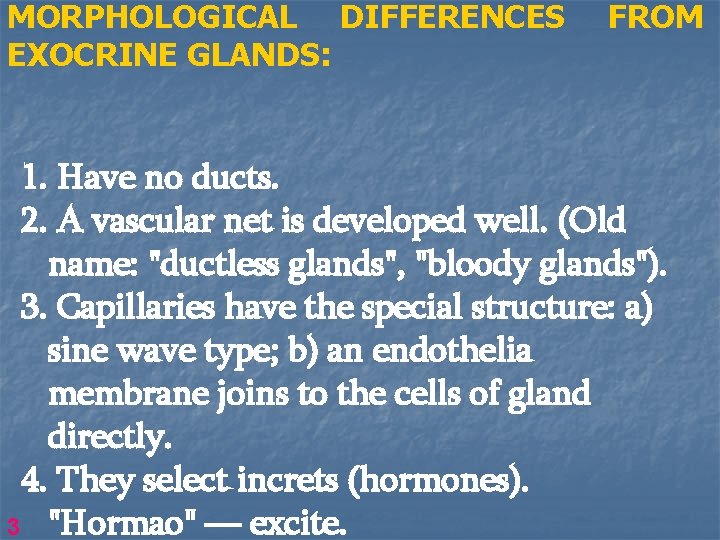 MORPHOLOGICAL DIFFERENCES FROM EXOCRINE GLANDS:

1. Have no ducts.
2. A vascular net is developed well. (Old name: "ductless glands", "bloody glands").
3. Capillaries have the special structure: a) sine wave type; b) an endothelia membrane joins to the cells of gland directly.
4. They select increts (hormones). "Hormao" — excite.

3